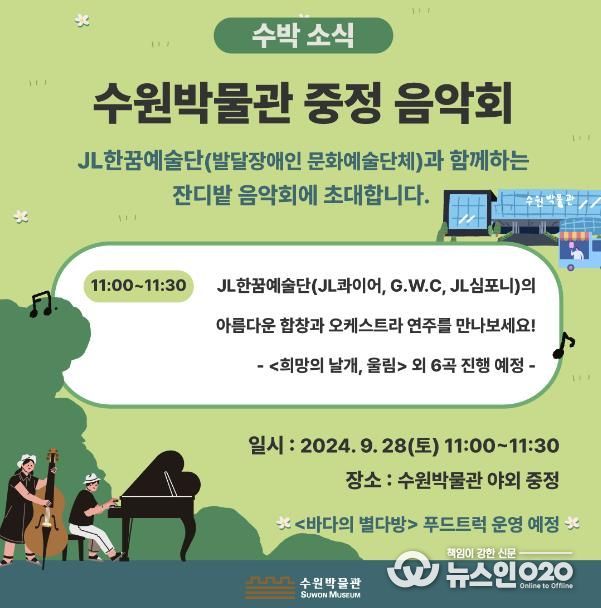 수박 소식

수원박물관 중정 음악회

JL한꿈예술단(발달장애인 문화예술단체)과 함께하는 잔디밭 음악회에 초대합니다.

수원박물관

11:00~11:30

JL한꿈예술단(JL콰이어, G.W.C, JL심포니)의 아름다운 합창과 오케스트라 연주를 만나보세요!

- <희망의 날개, 울림> 외 6곡 진행 예정 -

일시 : 2024. 9. 28(토) 11:00~11:30

장소 : 수원박물관 야외 중정

<바다의 별다방> 푸드트럭 운영 예정

수원박물관 SUWON MUSEUM

책임이 강한 신문 뉴스인020 Online to Offline